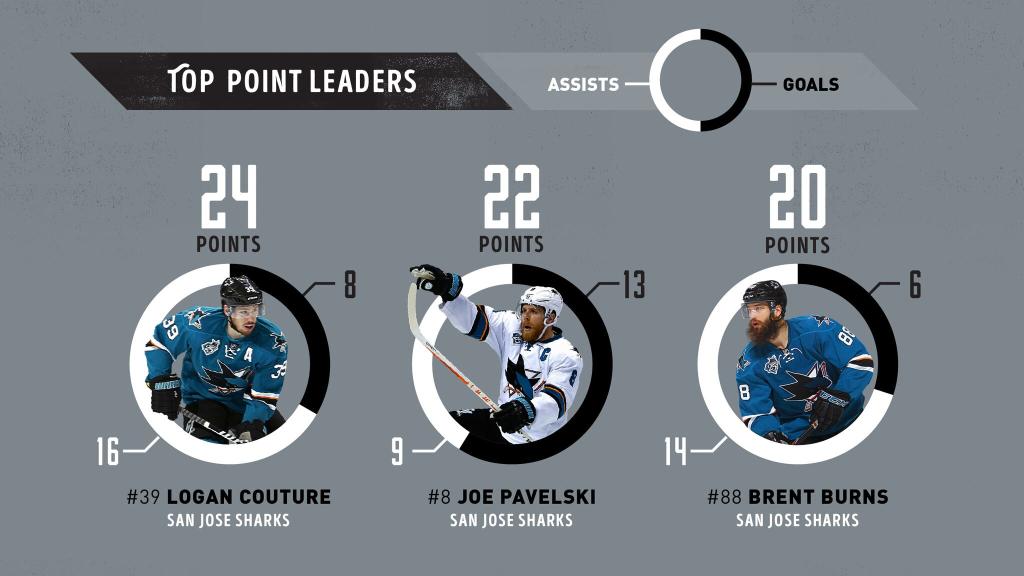 TOP POINT LEADERS

ASSISTS

GOALS

24
POINTS

8

16

#39 LOGAN COUTURE
SAN JOSE SHARKS

22
POINTS

13

9

#8 JOE PAVELSKI
SAN JOSE SHARKS

20
POINTS

6

14

#88 BRENT BURNS
SAN JOSE SHARKS